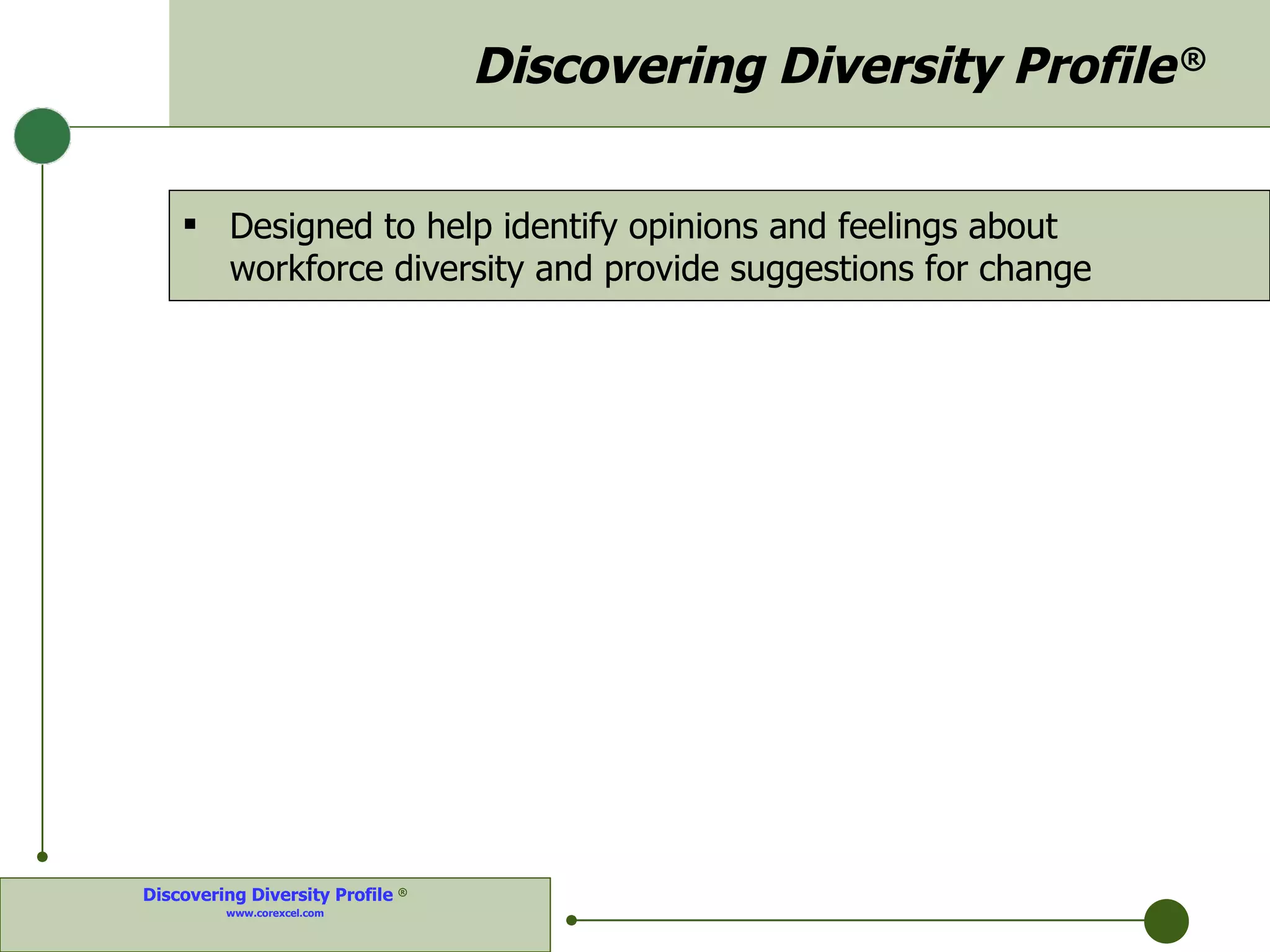 Discovering Diversity Profile®

▪ Designed to help identify opinions and feelings about workforce diversity and provide suggestions for change

Discovering Diversity Profile ®
www.corexcel.com